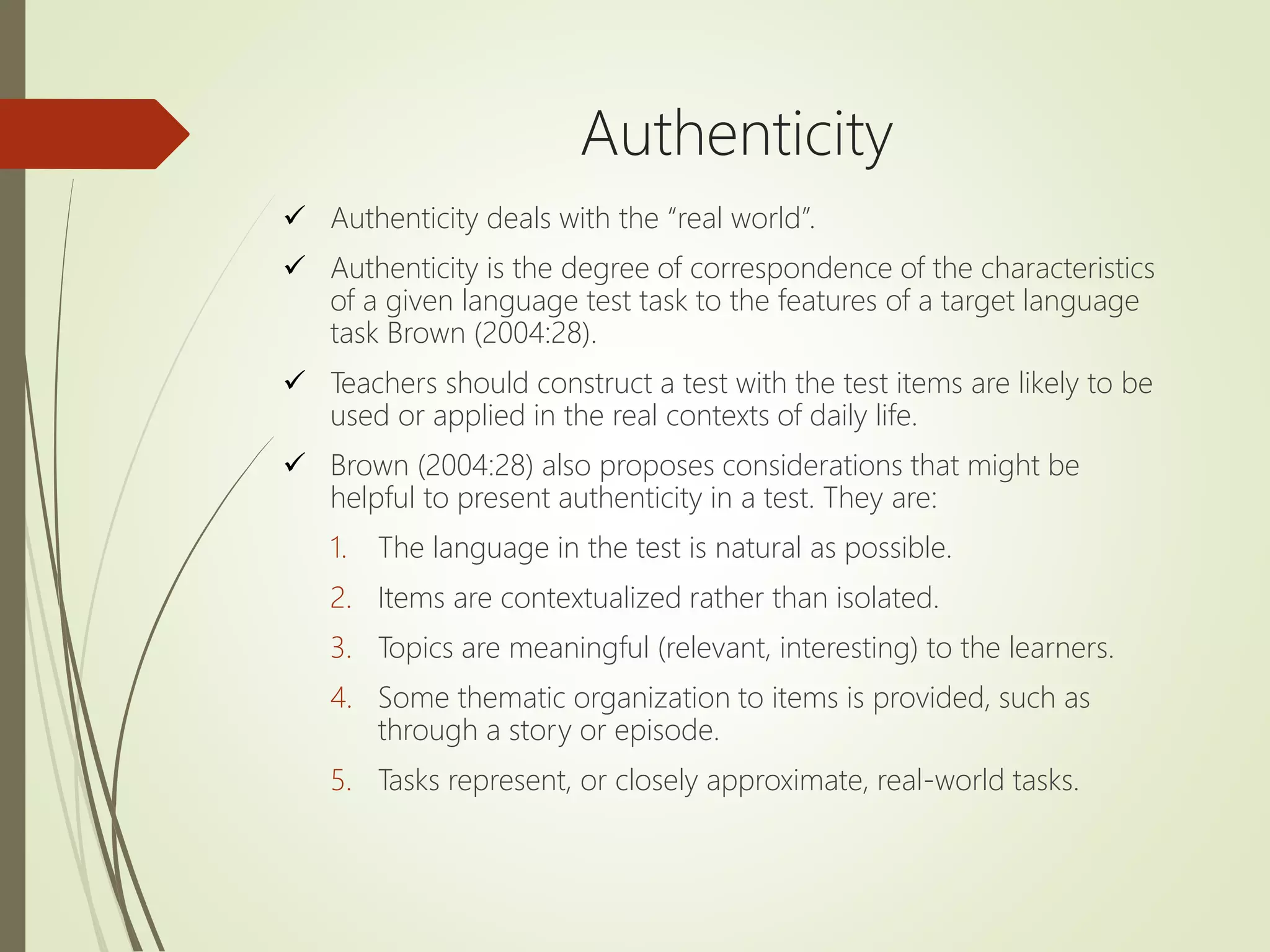 Authenticity

✓ Authenticity deals with the “real world”.

✓ Authenticity is the degree of correspondence of the characteristics of a given language test task to the features of a target language task Brown (2004:28).

✓ Teachers should construct a test with the test items are likely to be used or applied in the real contexts of daily life.

✓ Brown (2004:28) also proposes considerations that might be helpful to present authenticity in a test. They are:

1. The language in the test is natural as possible.
2. Items are contextualized rather than isolated.
3. Topics are meaningful (relevant, interesting) to the learners.
4. Some thematic organization to items is provided, such as through a story or episode.
5. Tasks represent, or closely approximate, real-world tasks.